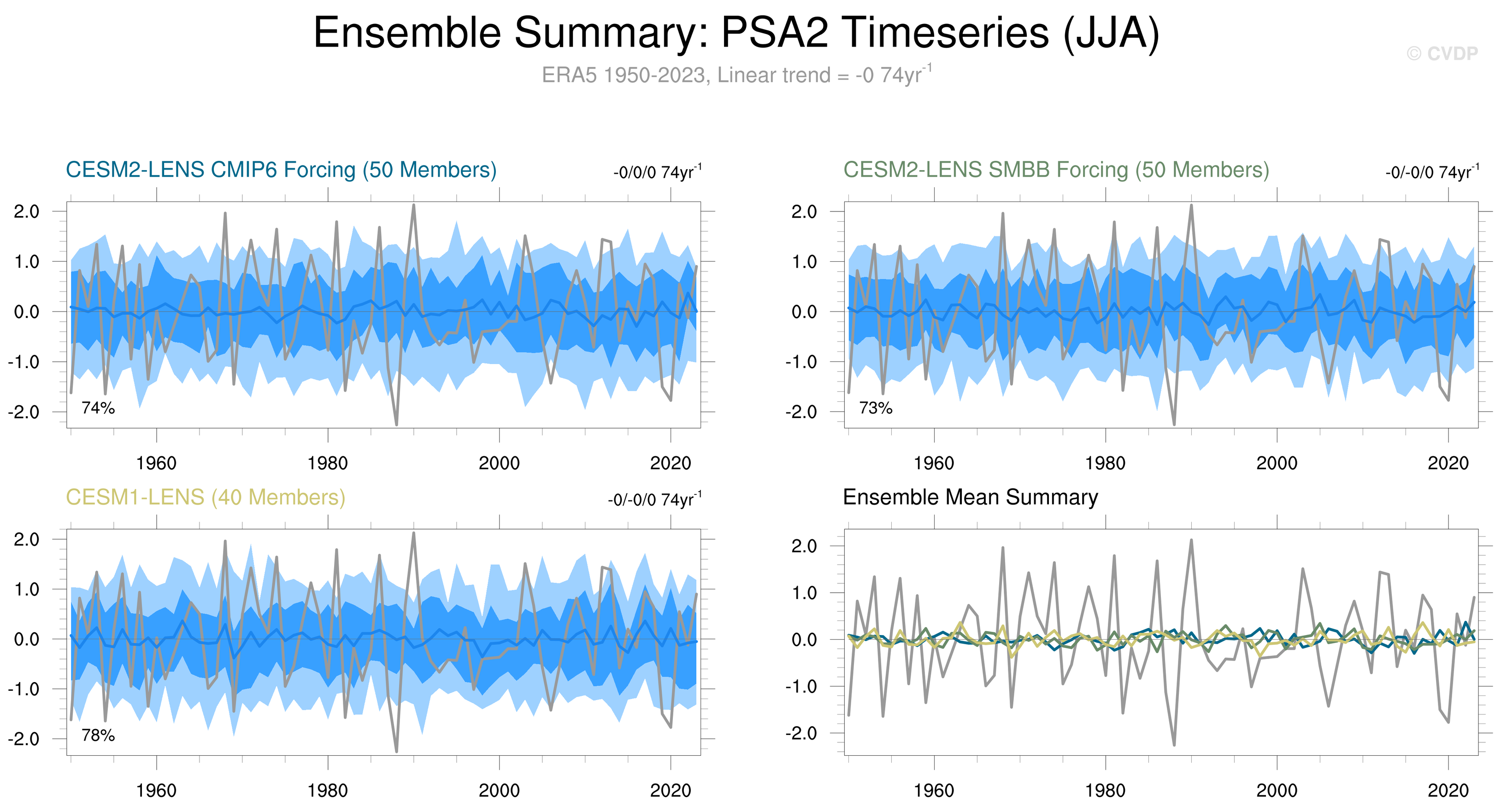 Ensemble Summary: PSA2 Timeseries (JJA)

© CVDP

ERA5 1950-2023, Linear trend = -0 74yr$^{-1}$

CESM2-LENS CMIP6 Forcing (50 Members)

-0/0/0 74yr$^{-1}$

2.0
1.0
0.0
-1.0
-2.0

74%

1960 1980 2000 2020

CESM2-LENS SMBB Forcing (50 Members)

-0/-0/0 74yr$^{-1}$

2.0
1.0
0.0
-1.0
-2.0

73%

1960 1980 2000 2020

CESM1-LENS (40 Members)

-0/-0/0 74yr$^{-1}$

2.0
1.0
0.0
-1.0
-2.0

78%

1960 1980 2000 2020

Ensemble Mean Summary

2.0
1.0
0.0
-1.0
-2.0

1960 1980 2000 2020